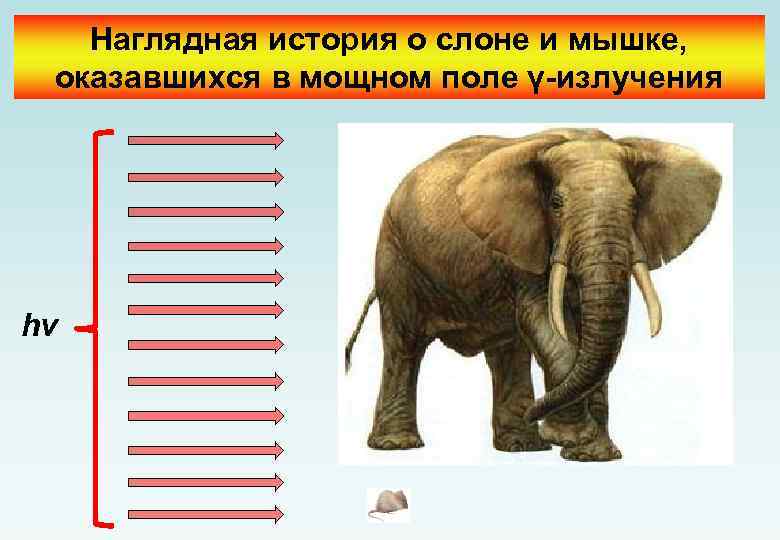 Наглядная история о слоне и мышке, оказавшихся в мощном поле γ-излучения

$h\nu$